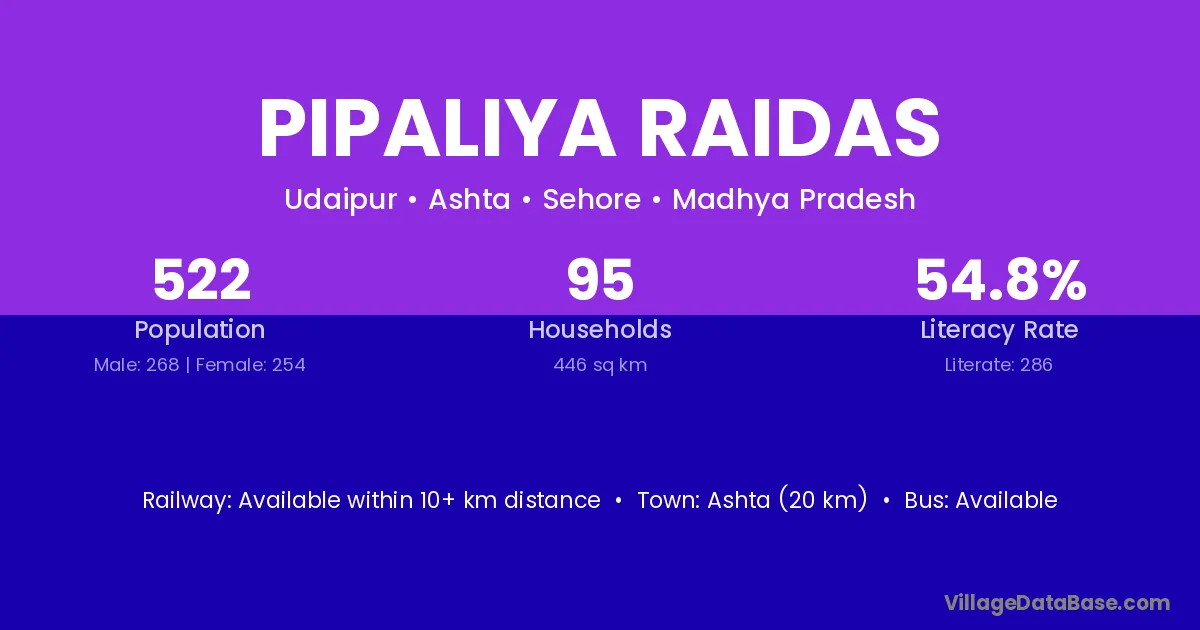 PIPALIYA RAIDAS

Udaipur • Ashta • Sehore • Madhya Pradesh

522
Population
Male: 268 | Female: 254

95
Households
446 sq km

54.8%
Literacy Rate
Literate: 286

Railway: Available within 10+ km distance • Town: Ashta (20 km) • Bus: Available

VillageDataBase.com